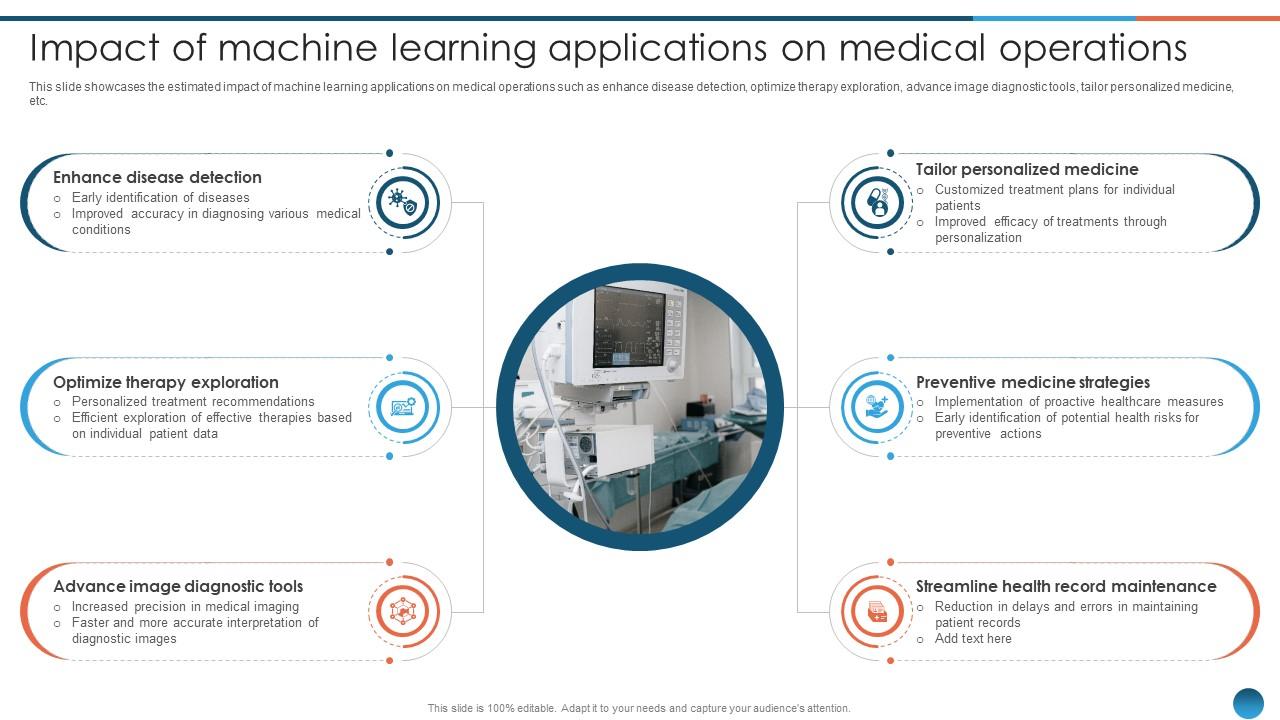 Impact of machine learning applications on medical operations

This slide showcases the estimated impact of machine learning applications on medical operations such as enhance disease detection, optimize therapy exploration, advance image diagnostic tools, tailor personalized medicine, etc.

Enhance disease detection
o Early identification of diseases
o Improved accuracy in diagnosing various medical conditions

Optimize therapy exploration
o Personalized treatment recommendations
o Efficient exploration of effective therapies based on individual patient data

Advance image diagnostic tools
o Increased precision in medical imaging
o Faster and more accurate interpretation of diagnostic images

Tailor personalized medicine
o Customized treatment plans for individual patients
o Improved efficacy of treatments through personalization

Preventive medicine strategies
o Implementation of proactive healthcare measures
o Early identification of potential health risks for preventive actions

Streamline health record maintenance
o Reduction in delays and errors in maintaining patient records
o Add text here

This slide is 100% editable. Adapt it to your needs and capture your audience's attention.